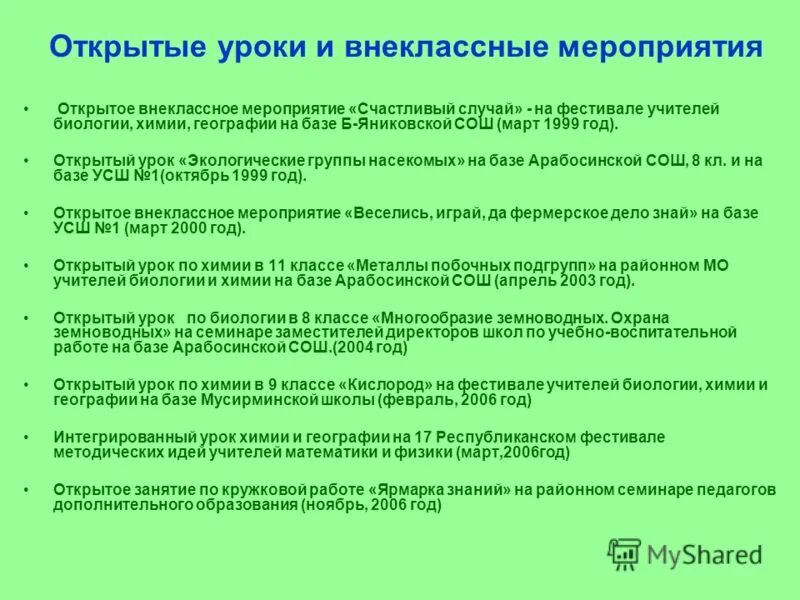 Открытые уроки и внеклассные мероприятия

• Открытое внеклассное мероприятие «Счастливый случай» - на фестивале учителей биологии, химии, географии на базе Б-Яниковской СОШ (март 1999 год).

• Открытый урок «Экологические группы насекомых» на базе Арабосинской СОШ, 8 кл. и на базе УСШ №1(октябрь 1999 год).

• Открытое внеклассное мероприятие «Веселись, играй, да фермерское дело знай» на базе УСШ №1 (март 2000 год).

• Открытый урок по химии в 11 классе «Металлы побочных подгрупп» на районном МО учителей биологии и химии на базе Арабосинской СОШ (апрель 2003 год).

• Открытый урок по биологии в 8 классе «Многообразие земноводных. Охрана земноводных» на семинаре заместителей директоров школ по учебно-воспитательной работе на базе Арабосинской СОШ.(2004 год)

• Открытый урок по химии в 9 классе «Кислород» на фестивале учителей биологии, химии и географии на базе Мусирминской школы (февраль, 2006 год)

• Интегрированный урок химии и географии на 17 Республиканском фестивале методических идей учителей математики и физики (март,2006год)

• Открытое занятие по кружковой работе «Ярмарка знаний» на районном семинаре педагогов дополнительного образования (ноябрь, 2006 год)

MyShared